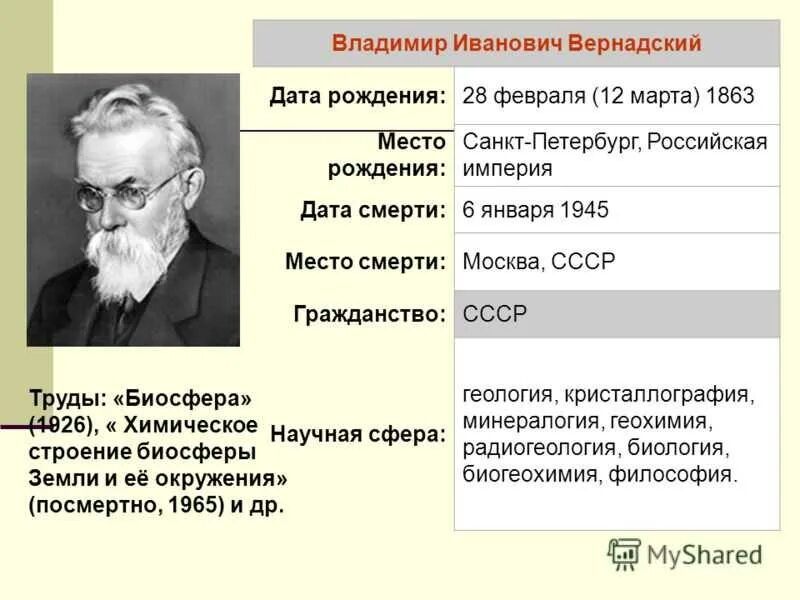 Владимир Иванович Вернадский

| | |
|---|---|
| Дата рождения: | 28 февраля (12 марта) 1863 |
| Место рождения: | Санкт-Петербург, Российская империя |
| Дата смерти: | 6 января 1945 |
| Место смерти: | Москва, СССР |
| Гражданство: | СССР |
| Научная сфера: | геология, кристаллография, минералогия, геохимия, радиогеология, биология, биогеохимия, философия. |

Труды: «Биосфера» (1926), « Химическое строение биосферы Земли и её окружения» (посмертно, 1965) и др.

MyShared